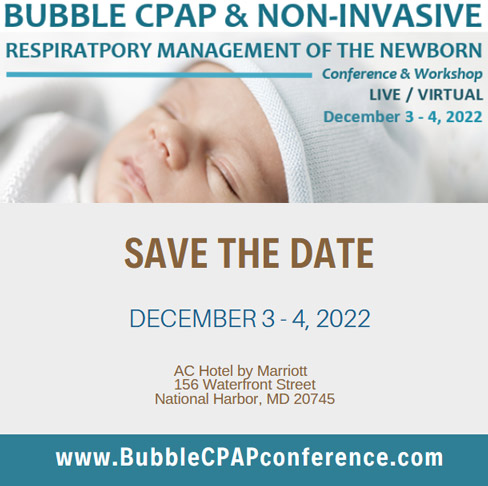 BUBBLE CPAP & NON-INVASIVE
RESPIRATPORY MANAGEMENT OF THE NEWBORN
Conference & Workshop
LIVE / VIRTUAL
December 3 - 4, 2022

SAVE THE DATE

DECEMBER 3 - 4, 2022

AC Hotel by Marriott
156 Waterfront Street
National Harbor, MD 20745

www.BubbleCPAPconference.com